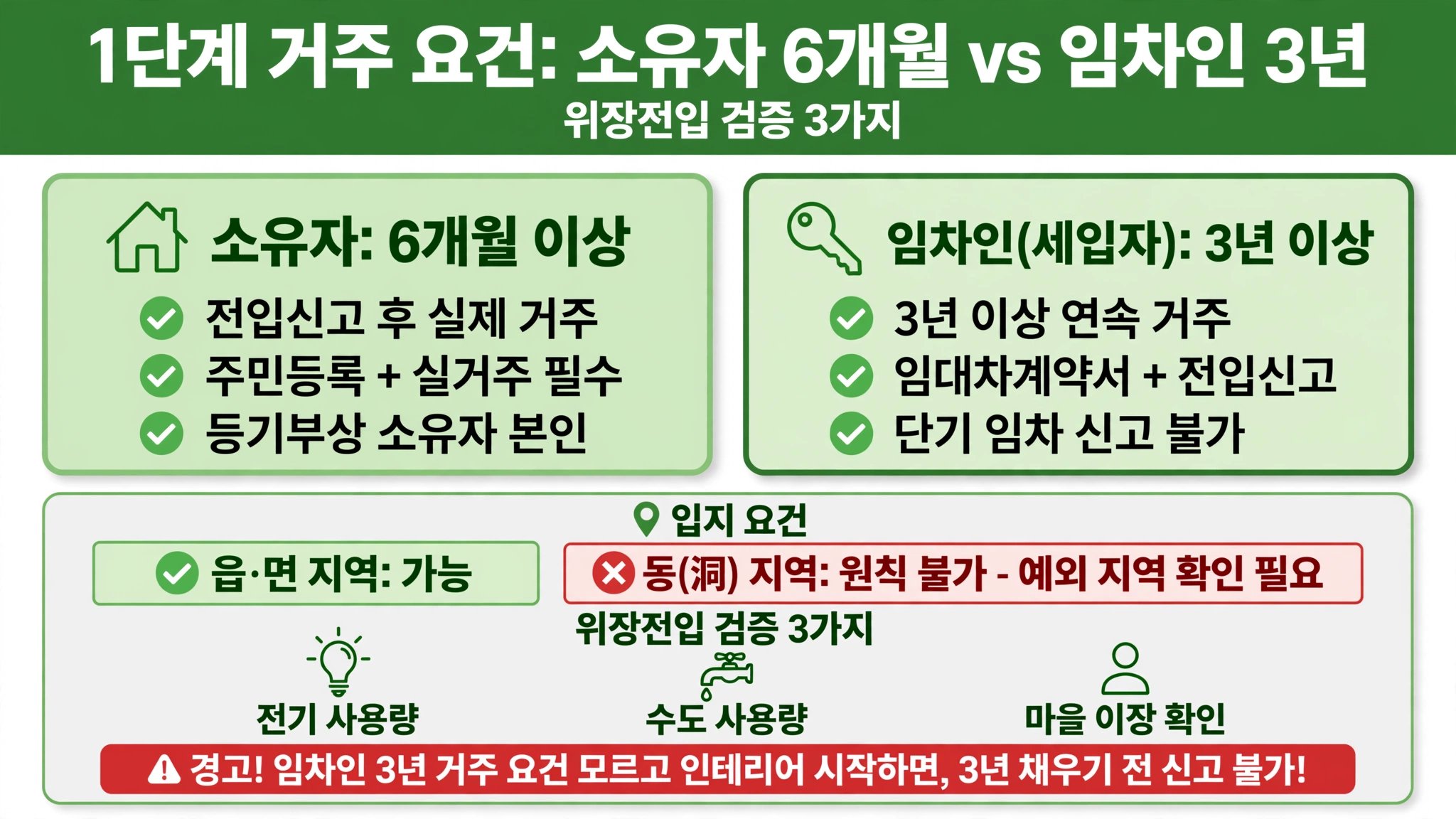 1단계 거주 요건: 소유자 6개월 vs 임차인 3년
위장전입 검증 3가지

소유자: 6개월 이상
전입신고 후 실제 거주
주민등록 + 실거주 필수
등기부상 소유자 본인

임차인(세입자): 3년 이상
3년 이상 연속 거주
임대차계약서 + 전입신고
단기 임차 신고 불가

입지 요건
읍·면 지역: 가능
동(洞) 지역: 원칙 불가 - 예외 지역 확인 필요

위장전입 검증 3가지
전기 사용량
수도 사용량
마을 이장 확인

경고! 임차인 3년 거주 요건 모르고 인테리어 시작하면, 3년 채우기 전 신고 불가!